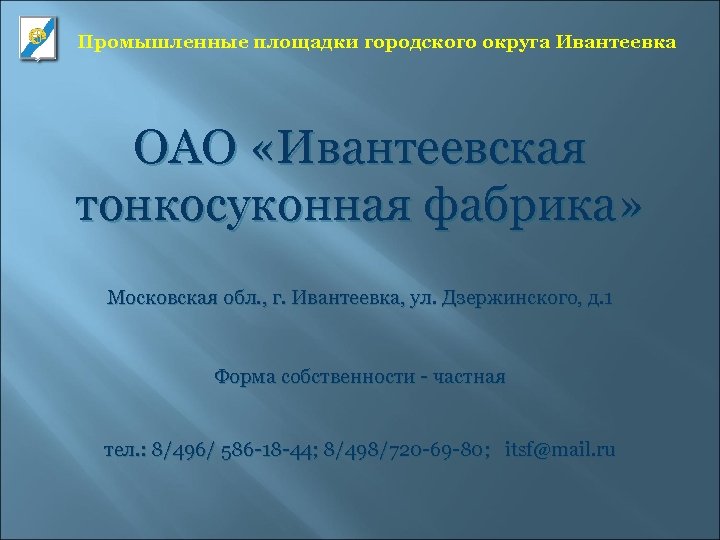 Промышленные площадки городского округа Ивантеевка

ОАО «Ивантеевская тонкосуконная фабрика»

Московская обл., г. Ивантеевка, ул. Дзержинского, д.1

Форма собственности - частная

тел.: 8/496/ 586-18-44; 8/498/720-69-80; itsf@mail.ru